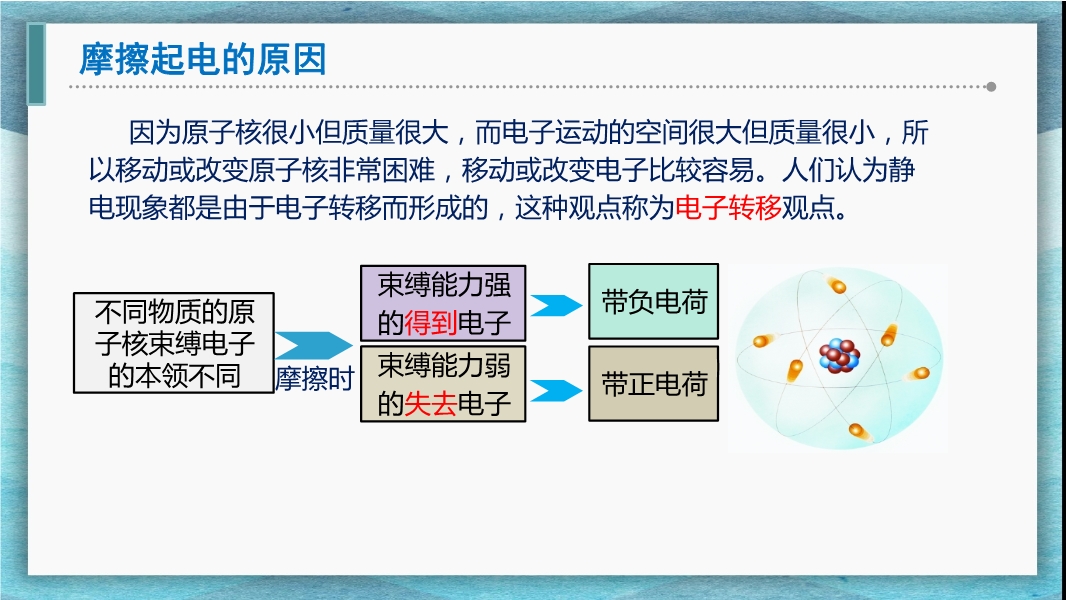 摩擦起电的原因

因为原子核很小但质量很大，而电子运动的空间很大但质量很小，所以移动或改变原子核非常困难，移动或改变电子比较容易。人们认为静电现象都是由于电子转移而形成的，这种观点称为电子转移观点。

不同物质的原子核束缚电子的本领不同

摩擦时

束缚能力强的得到电子

带负电荷

束缚能力弱的失去电子

带正电荷